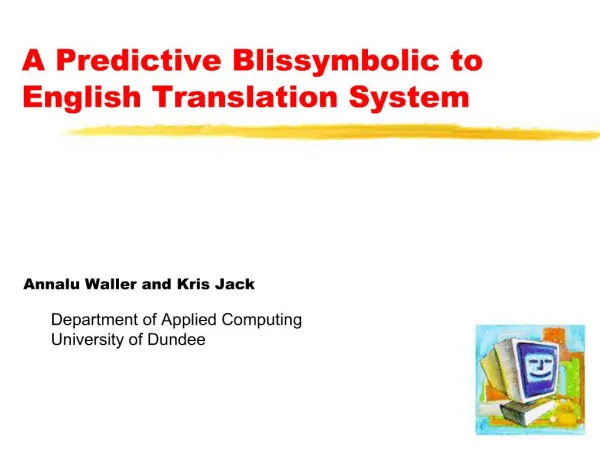 A Predictive Blissymbolic to English Translation System

Annalu Waller and Kris Jack

Department of Applied Computing
University of Dundee